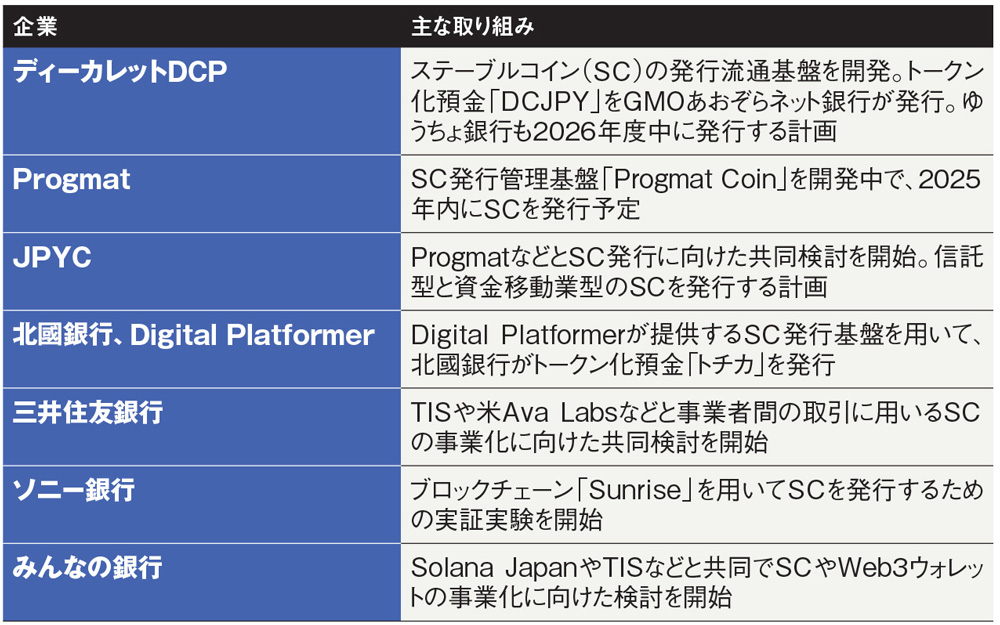 | 企業 | 主な取り組み |
|---|---|
| ディーカレットDCP | ステーブルコイン(SC)の発行流通基盤を開発。トークン化預金「DCJPY」をGMOあおぞらネット銀行が発行。ゆうちょ銀行も2026年度中に発行する計画 |
| Progmat | SC発行管理基盤「Progmat Coin」を開発中で、2025年内にSCを発行予定 |
| JPYC | ProgmatなどとSC発行に向けた共同検討を開始。信託型と資金移動業型のSCを発行する計画 |
| 北國銀行、Digital Platformer | Digital Platformerが提供するSC発行基盤を用いて、北國銀行がトークン化預金「トチカ」を発行 |
| 三井住友銀行 | TISや米Ava Labsなどと事業者間の取引に用いるSCの事業化に向けた共同検討を開始 |
| ソニー銀行 | ブロックチェーン「Sunrise」を用いてSCを発行するための実証実験を開始 |
| みんなの銀行 | Solana JapanやTISなどと共同でSCやWeb3ウォレットの事業化に向けた検討を開始 |